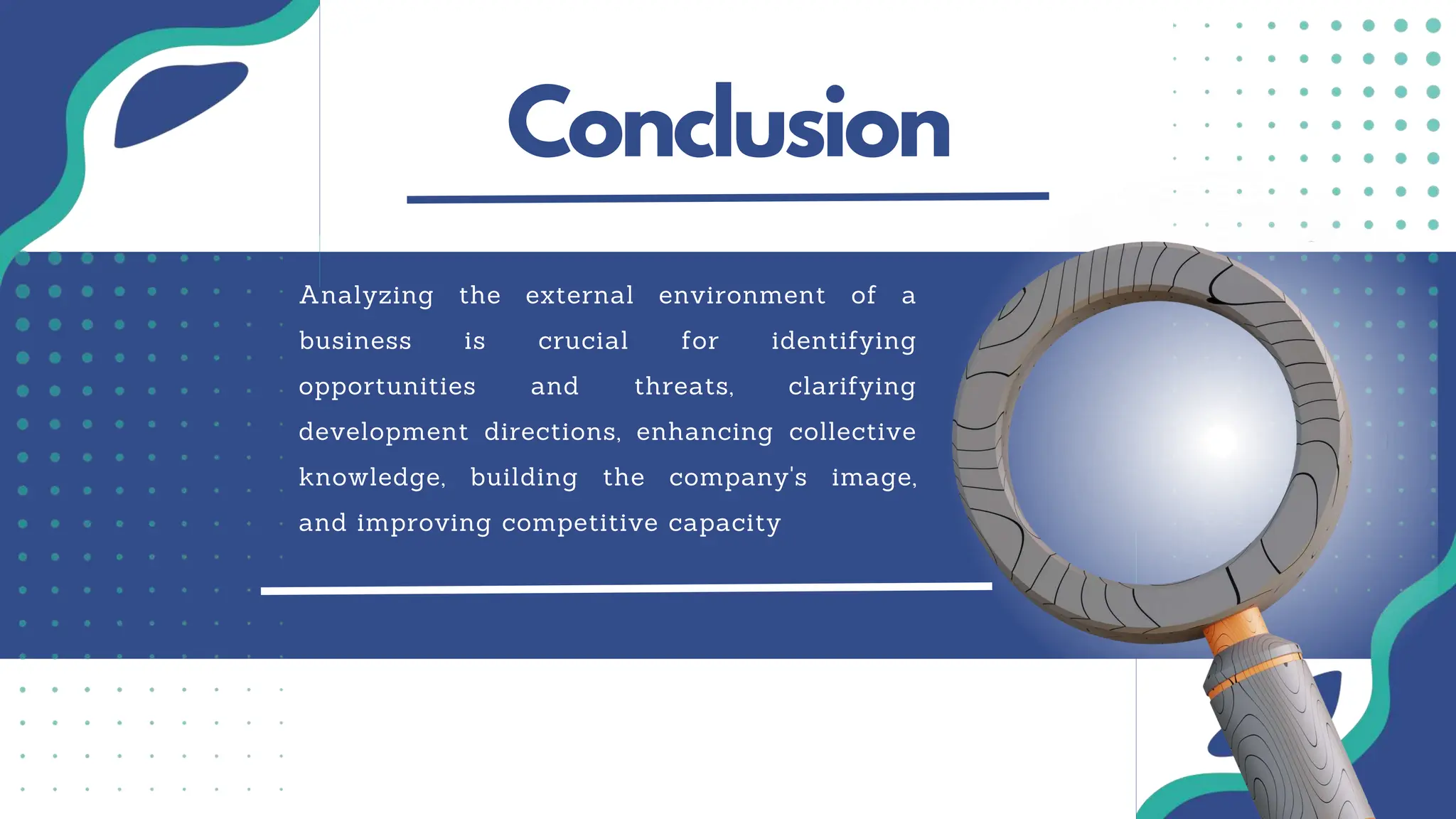 Conclusion

Analyzing the external environment of a business is crucial for identifying opportunities and threats, clarifying development directions, enhancing collective knowledge, building the company's image, and improving competitive capacity